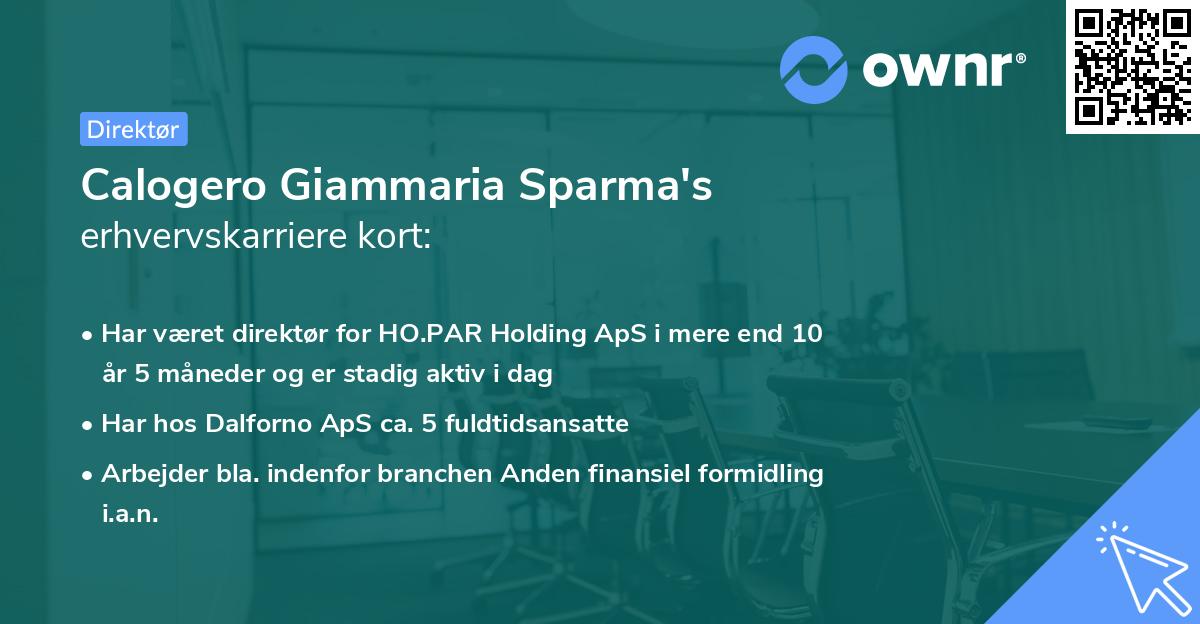 ownr®

Direktør

Calogero Giammaria Sparma's
erhvervskarriere kort:

• Har været direktør for HO.PAR Holding ApS i mere end 10 år 5 måneder og er stadig aktiv i dag
• Har hos Dalforno ApS ca. 5 fuldtidsansatte
• Arbejder bla. indenfor branchen Anden finansiel formidling i.a.n.